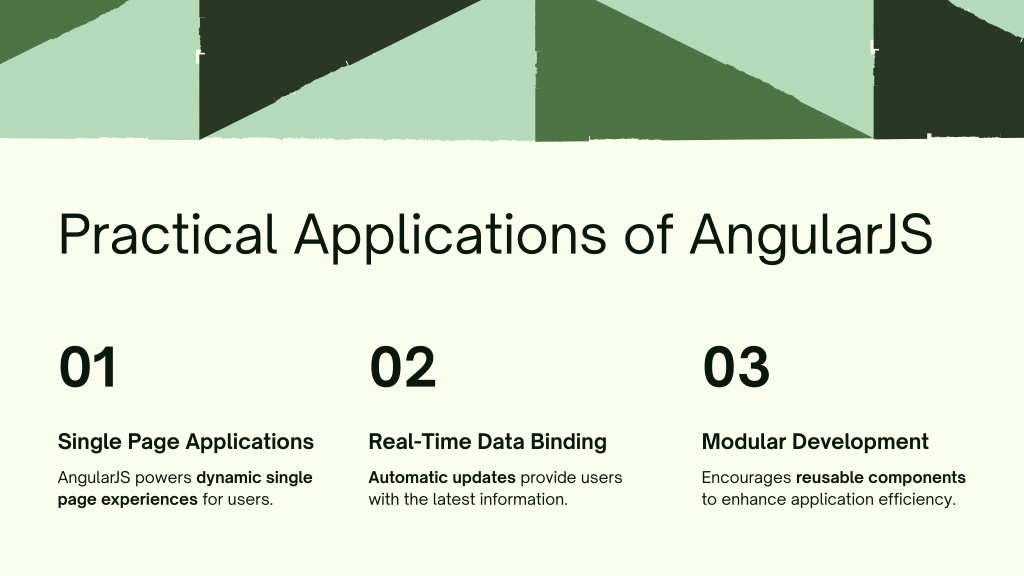 Practical Applications of AngularJS

01

Single Page Applications

AngularJS powers dynamic single page experiences for users.

02

Real-Time Data Binding

Automatic updates provide users with the latest information.

03

Modular Development

Encourages reusable components to enhance application efficiency.